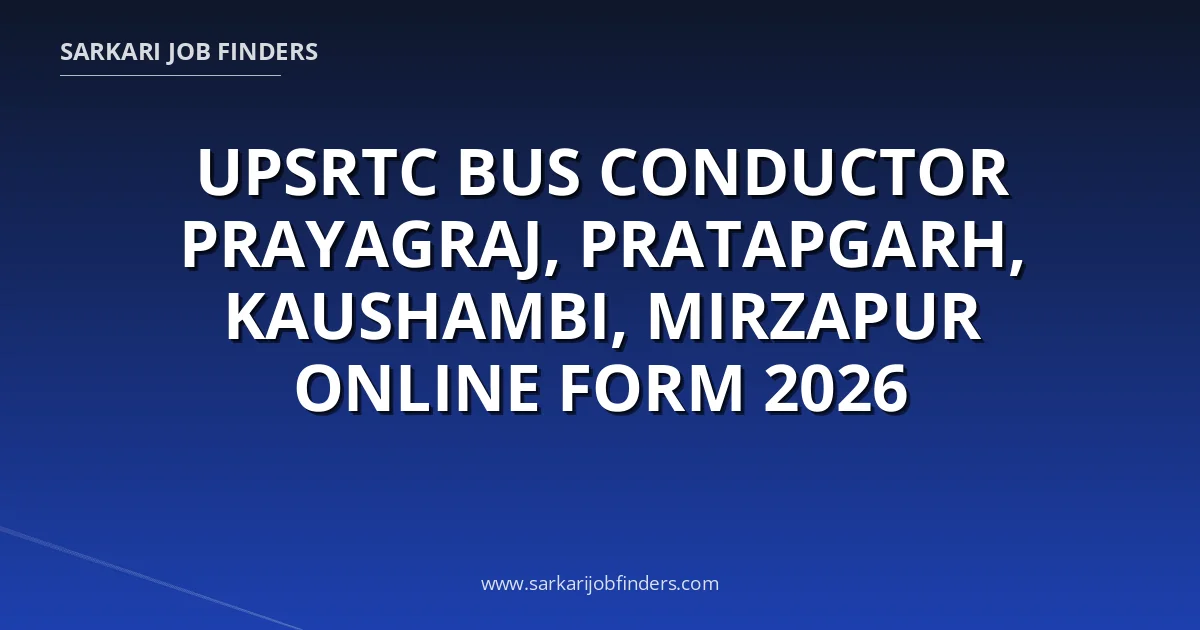 SARKARI JOB FINDERS

UPSRTC BUS CONDUCTOR PRAYAGRAJ, PRATAPGARH, KAUSHAMBI, MIRZAPUR ONLINE FORM 2026

www.sarkarijobfinders.com